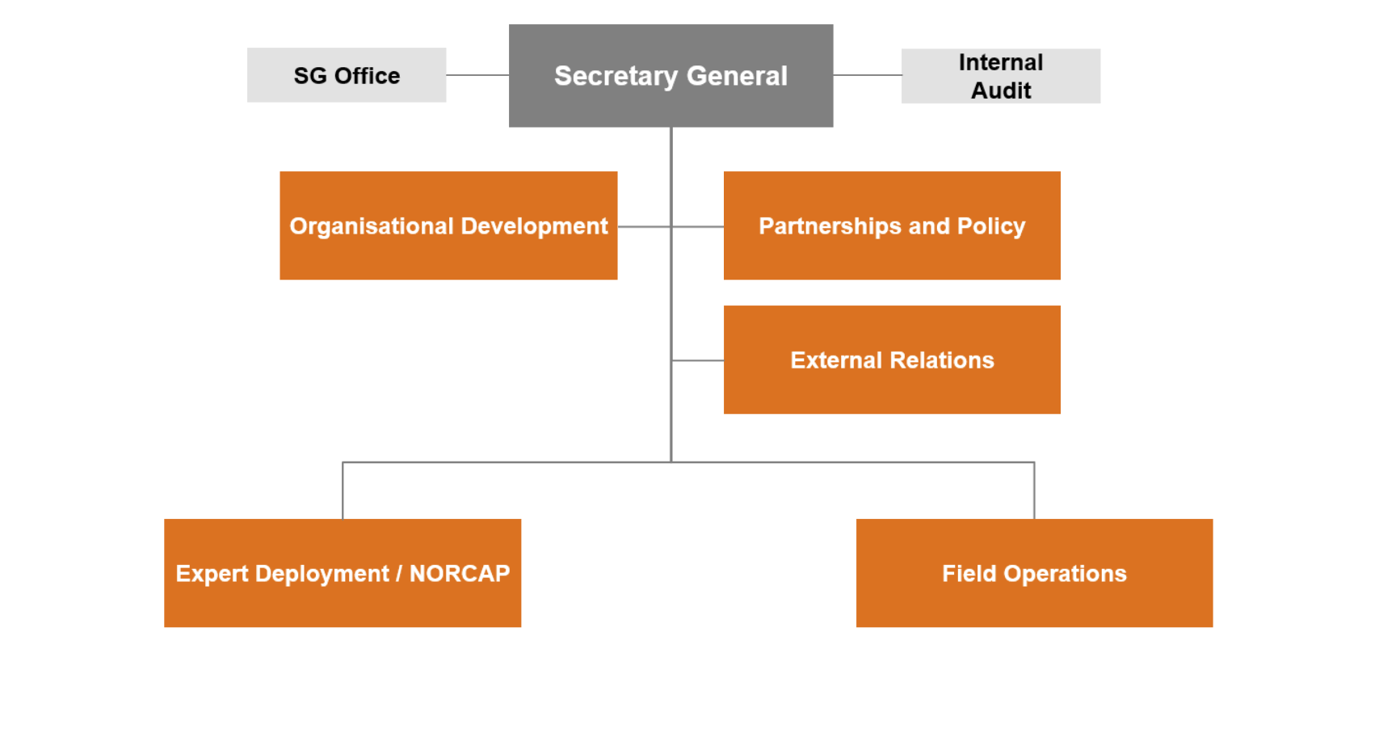 SG Office

Secretary General

Internal Audit

Organisational Development

Partnerships and Policy

External Relations

Expert Deployment / NORCAP

Field Operations